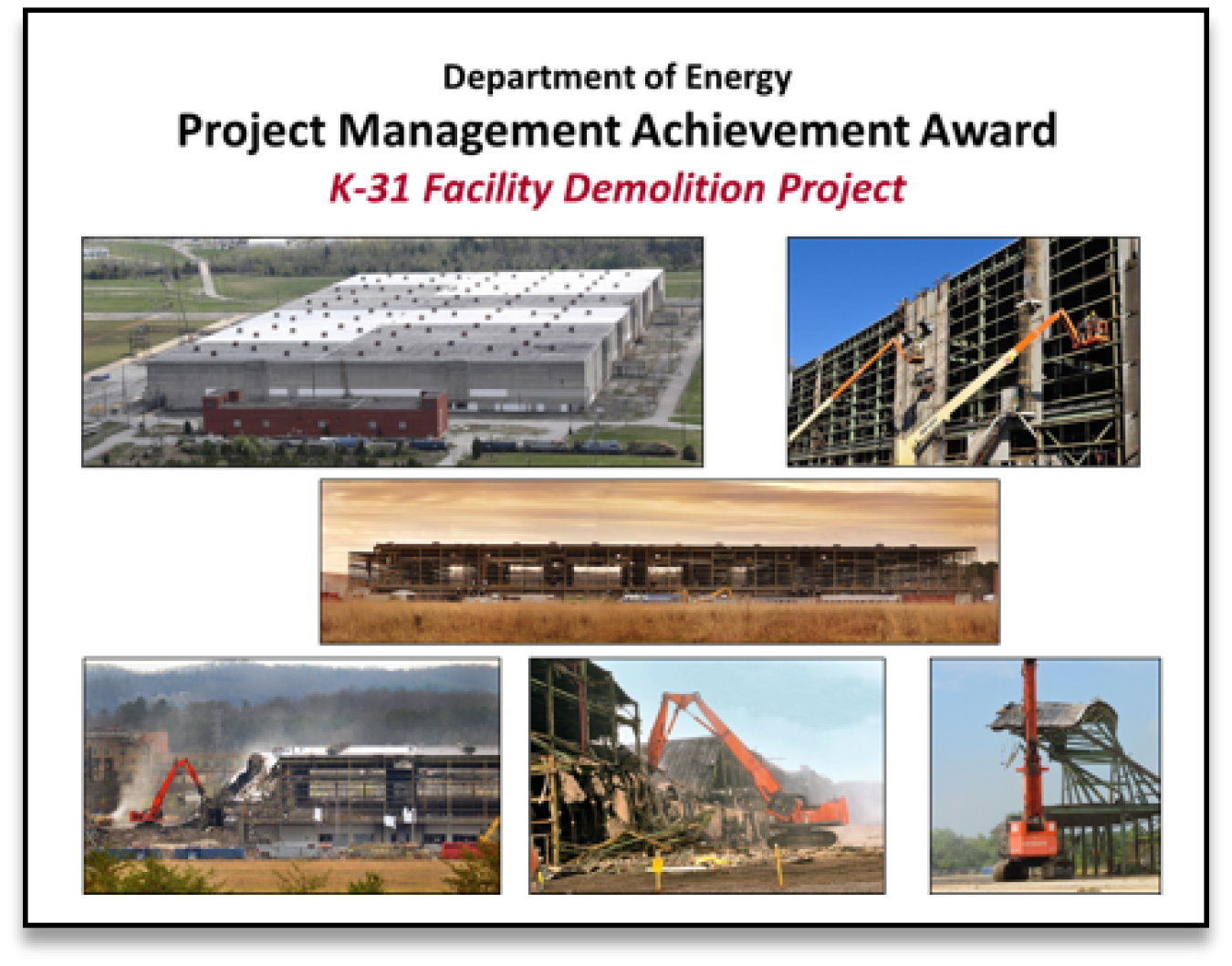 Department of Energy

Project Management Achievement Award

K-31 Facility Demolition Project